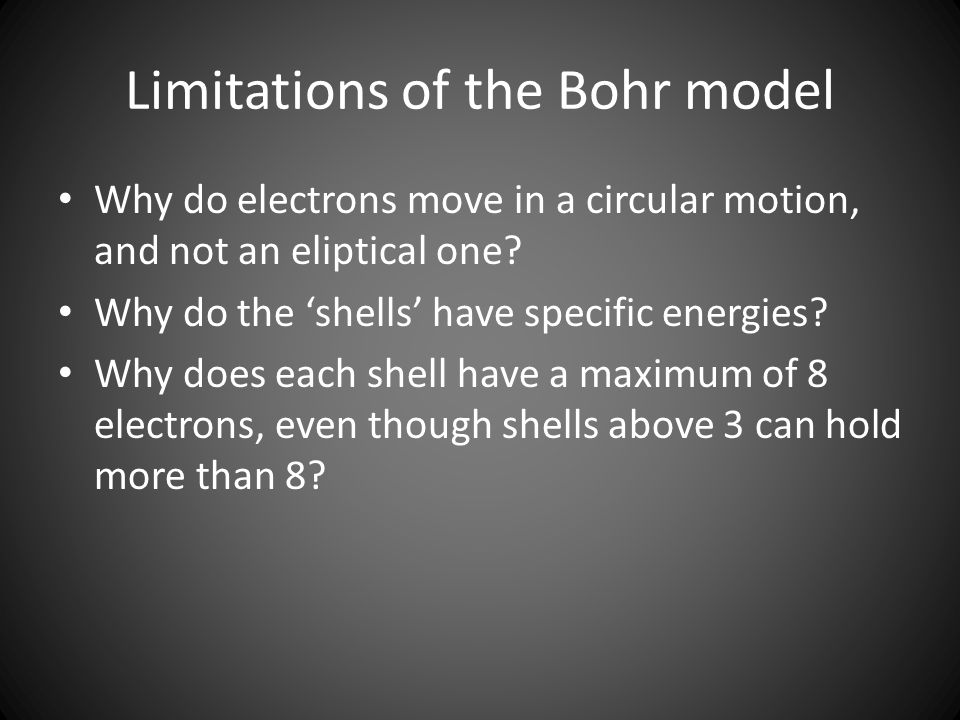 Limitations of the Bohr model

• Why do electrons move in a circular motion, and not an eliptical one?
• Why do the ‘shells’ have specific energies?
• Why does each shell have a maximum of 8 electrons, even though shells above 3 can hold more than 8?